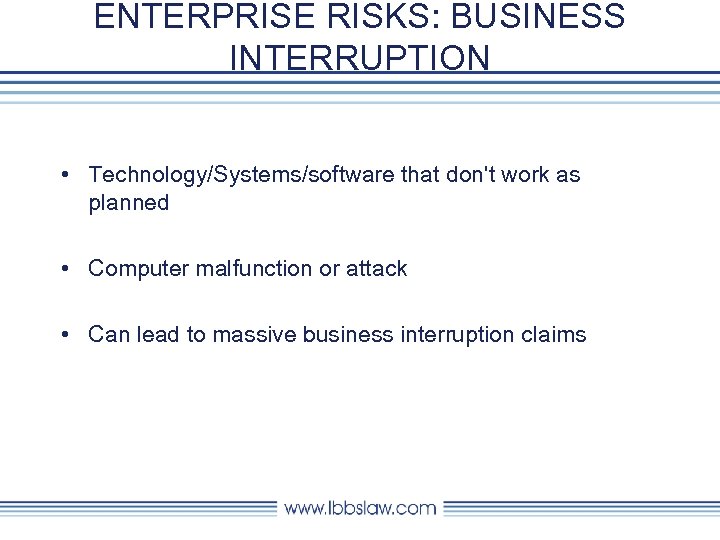 ENTERPRISE RISKS: BUSINESS INTERRUPTION

• Technology/Systems/software that don't work as planned

• Computer malfunction or attack

• Can lead to massive business interruption claims

www.lbbslaw.com